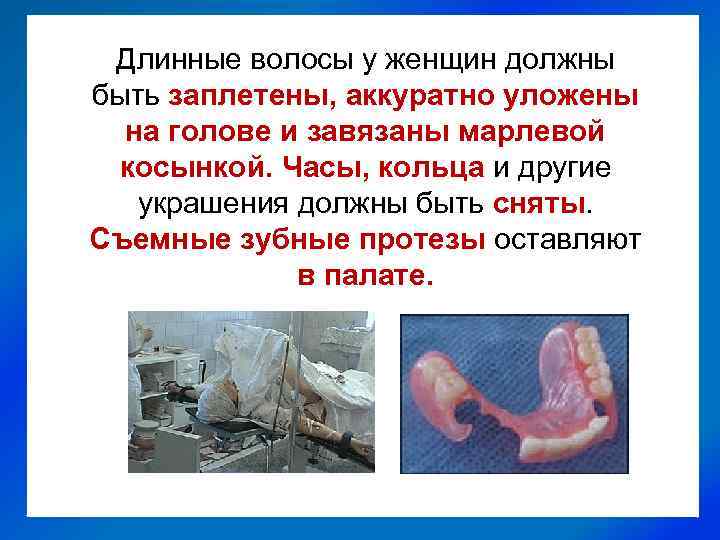 Длинные волосы у женщин должны быть заплетены, аккуратно уложены на голове и завязаны марлевой косынкой. Часы, кольца и другие украшения должны быть сняты. Съемные зубные протезы оставляют в палате.